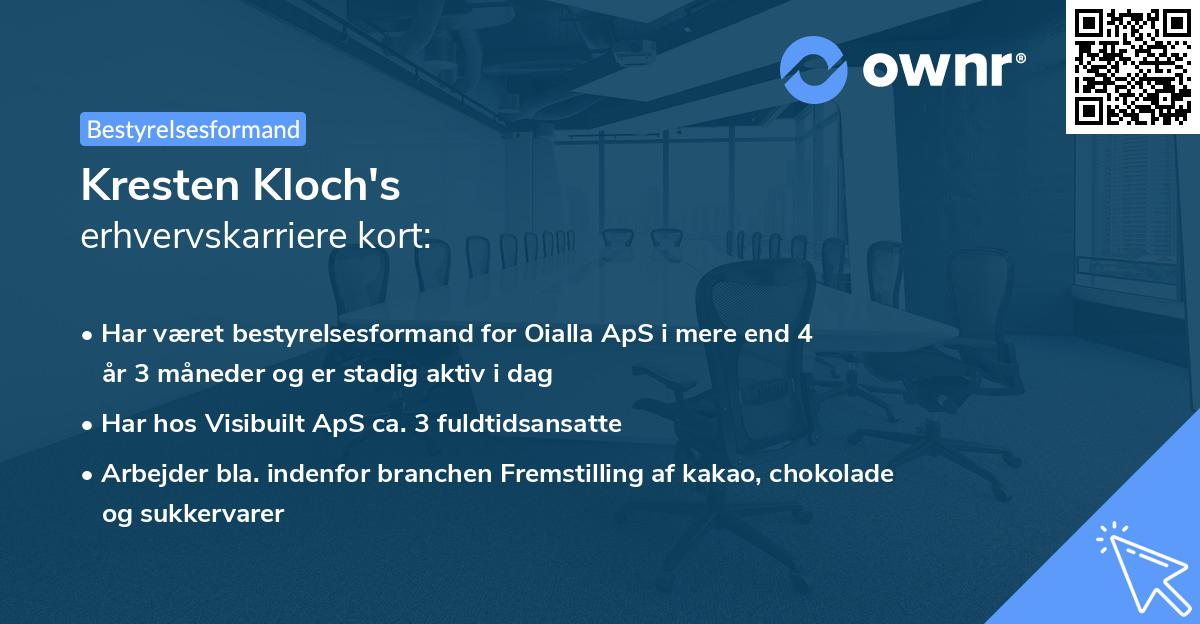 ownr®

Bestyrelsesformand

Kresten Kloch's
erhvervskarriere kort:

• Har været bestyrelsesformand for Oialla ApS i mere end 4 år 3 måneder og er stadig aktiv i dag
• Har hos Visibuilt ApS ca. 3 fuldtidsansatte
• Arbejder bla. indenfor branchen Fremstilling af kakao, chokolade og sukkervarer